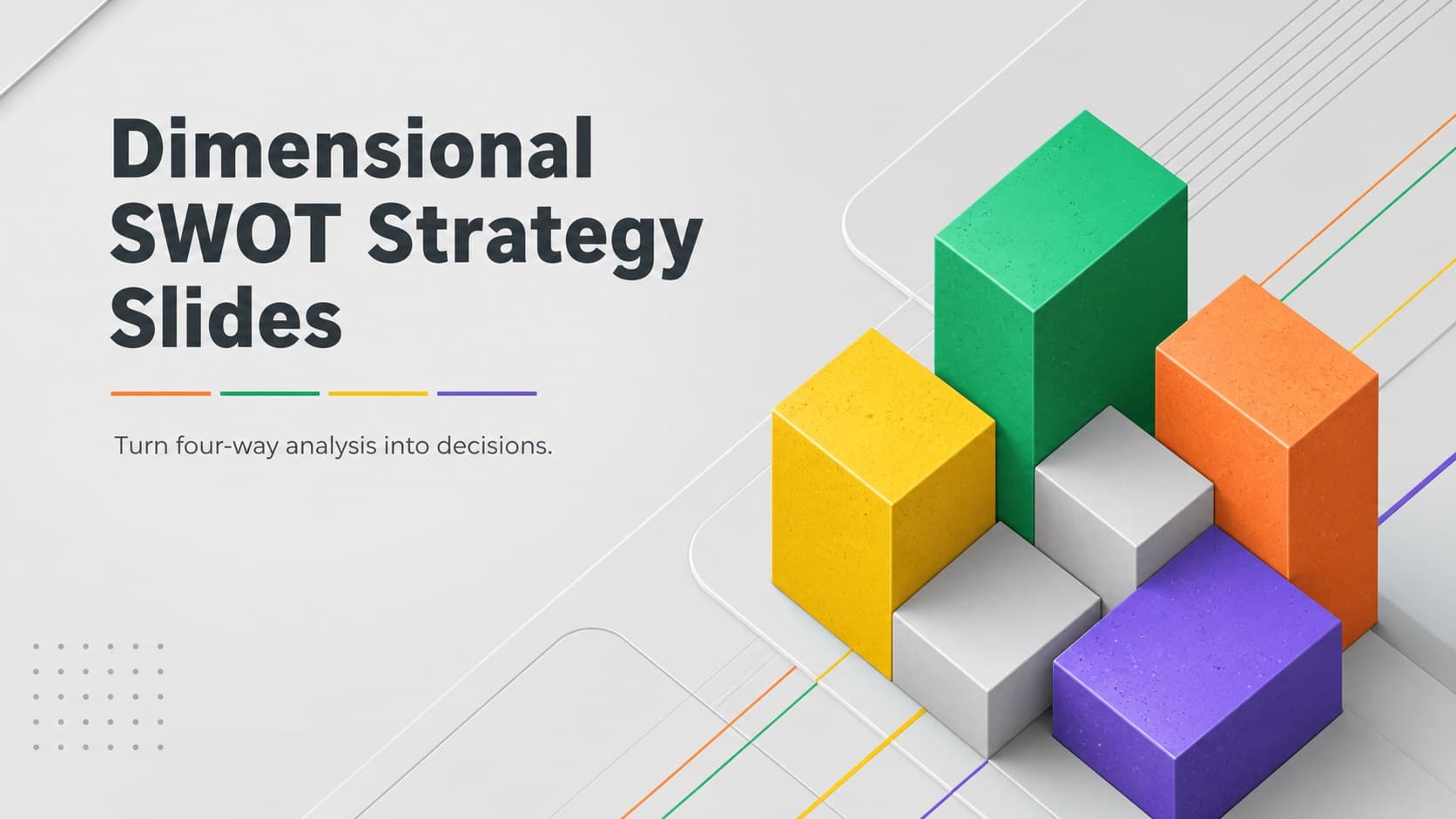 Dimensional SWOT Strategy Slides

Turn four-way analysis into decisions.